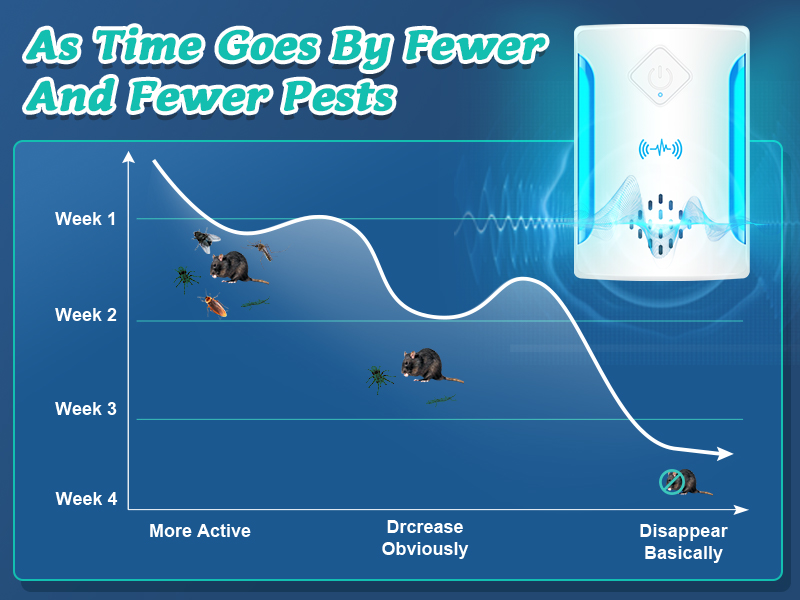 As Time Goes By Fewer And Fewer Pests

Week 1

Week 2

Week 3

Week 4

More Active

Drcrease Obviously

Disappear Basically